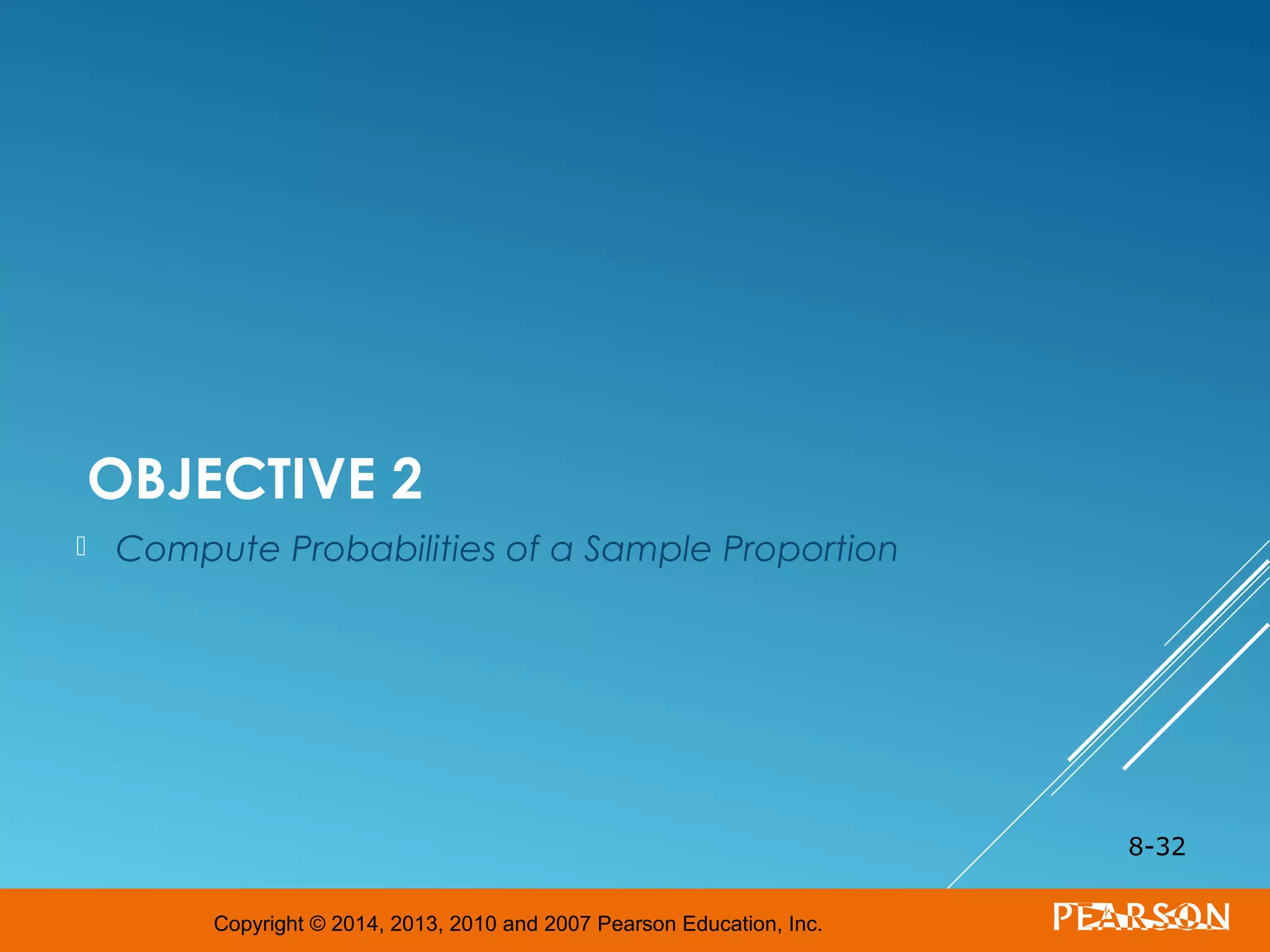 OBJECTIVE 2

Compute Probabilities of a Sample Proportion

8-32

Copyright © 2014, 2013, 2010 and 2007 Pearson Education, Inc.

PEARSON